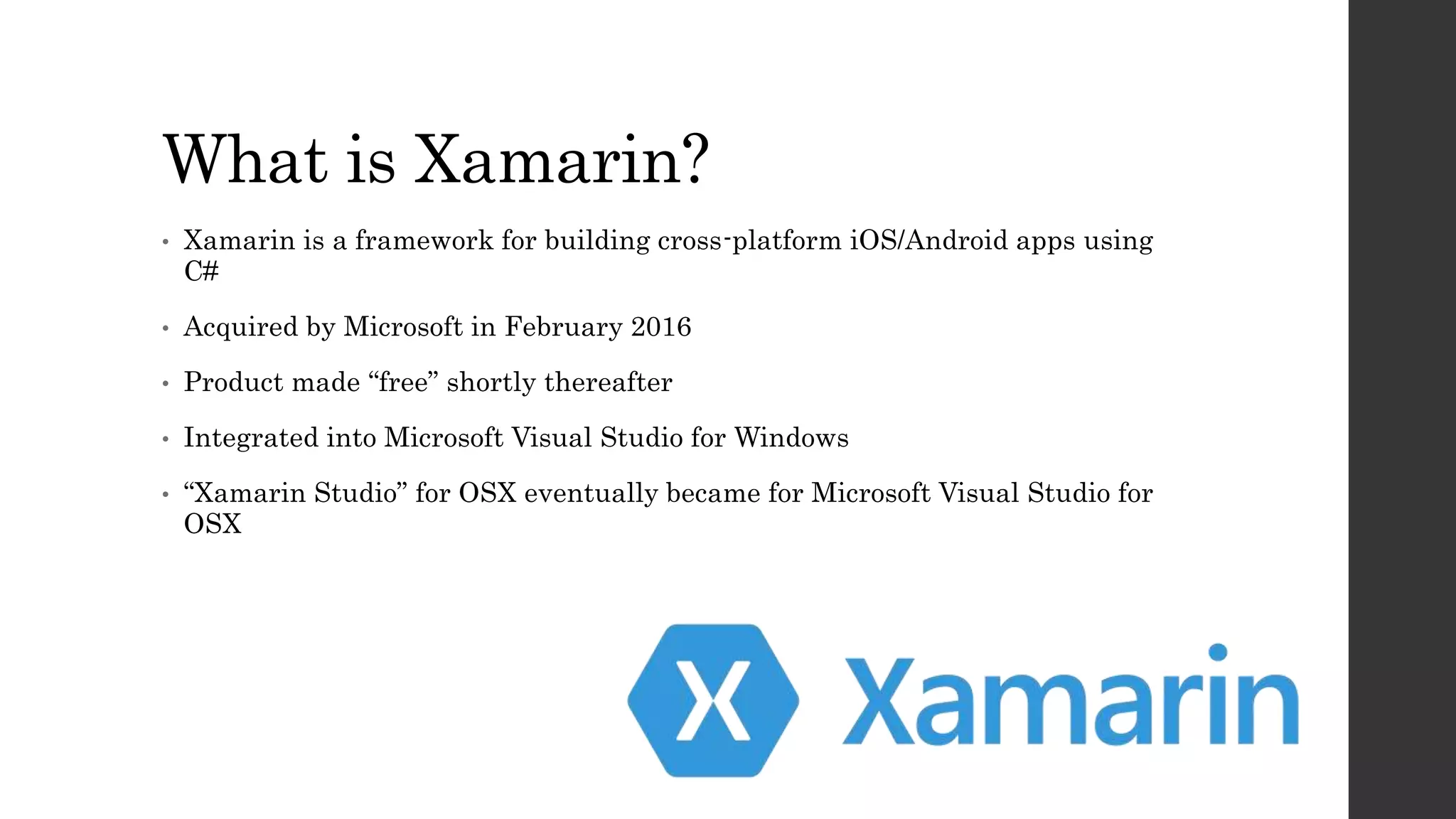 What is Xamarin?

• Xamarin is a framework for building cross-platform iOS/Android apps using C#

• Acquired by Microsoft in February 2016

• Product made “free” shortly thereafter

• Integrated into Microsoft Visual Studio for Windows

• “Xamarin Studio” for OSX eventually became for Microsoft Visual Studio for OSX

X Xamarin